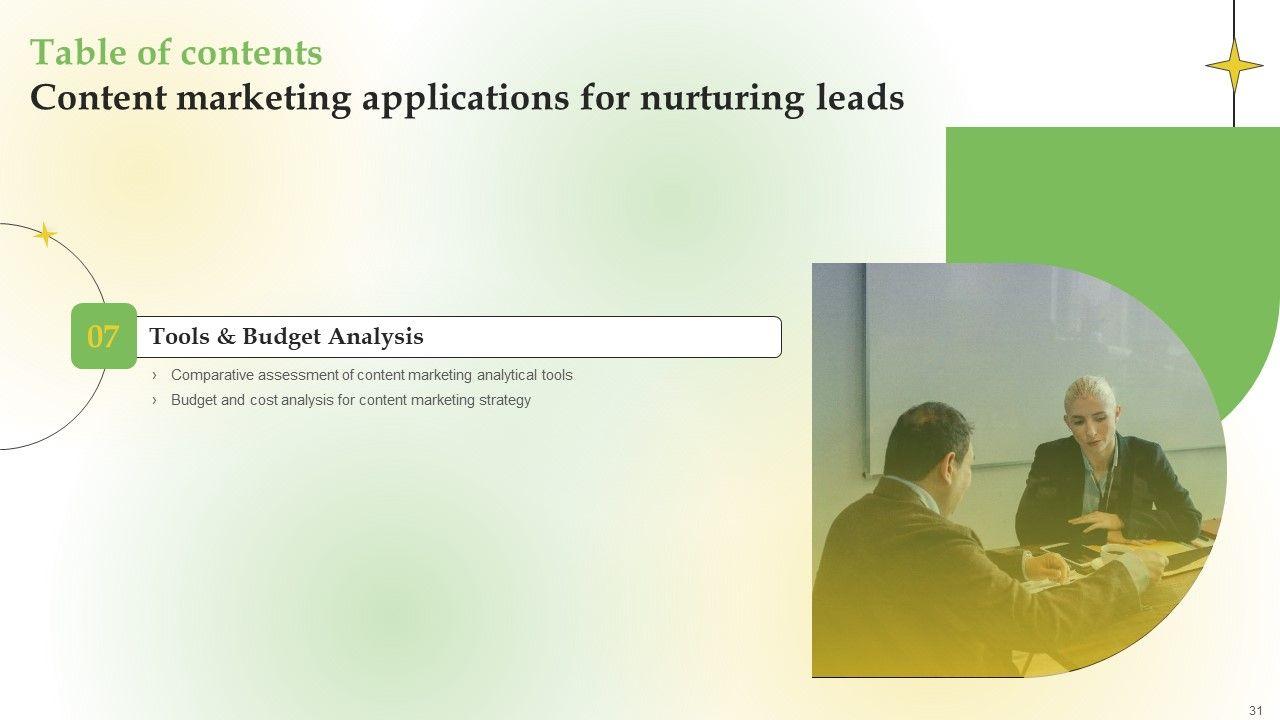 Table of contents
Content marketing applications for nurturing leads

07 Tools & Budget Analysis

› Comparative assessment of content marketing analytical tools
› Budget and cost analysis for content marketing strategy

31